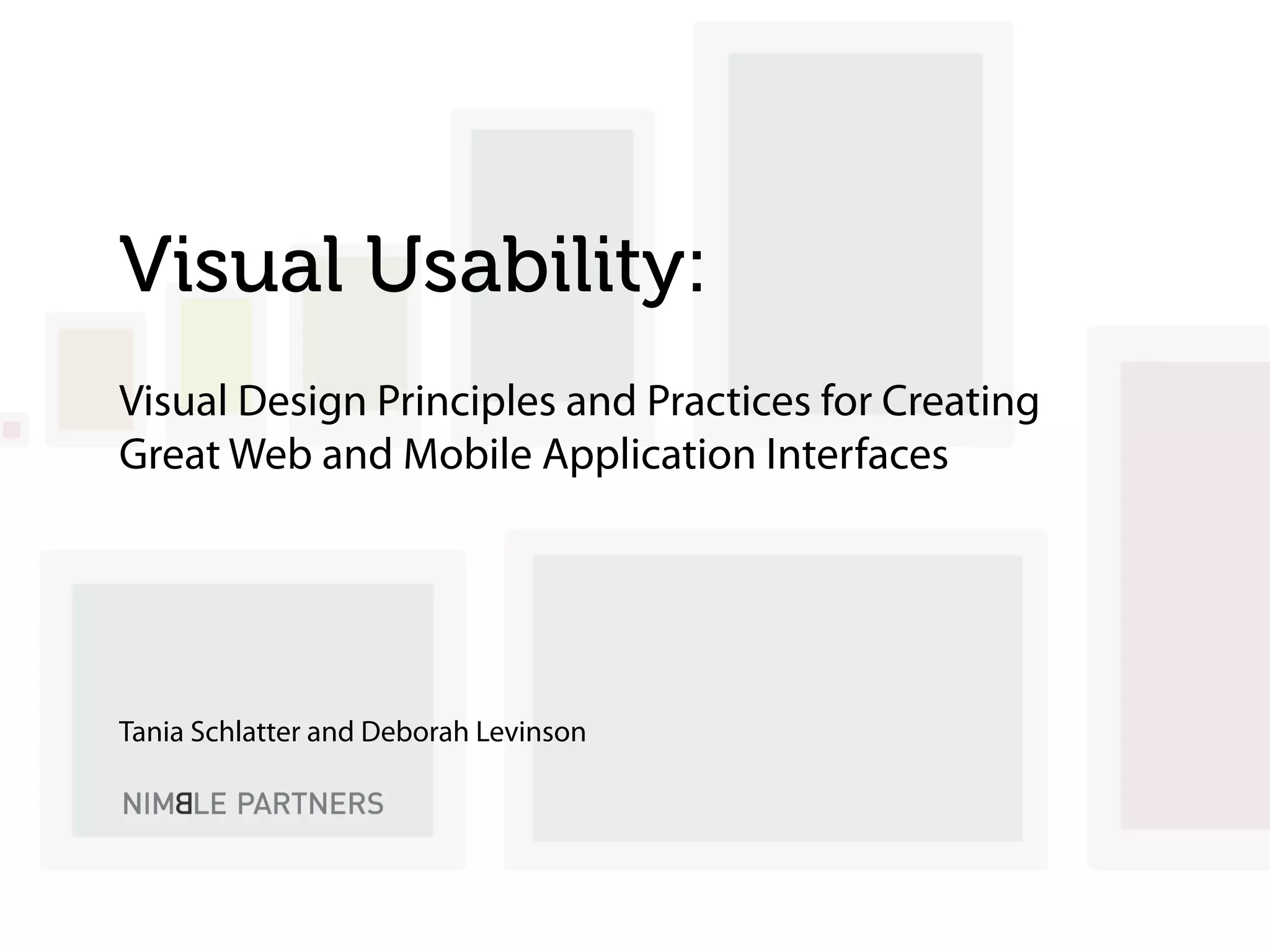 Visual Usability:

Visual Design Principles and Practices for Creating Great Web and Mobile Application Interfaces

Tania Schlatter and Deborah Levinson

NIMBLE PARTNERS